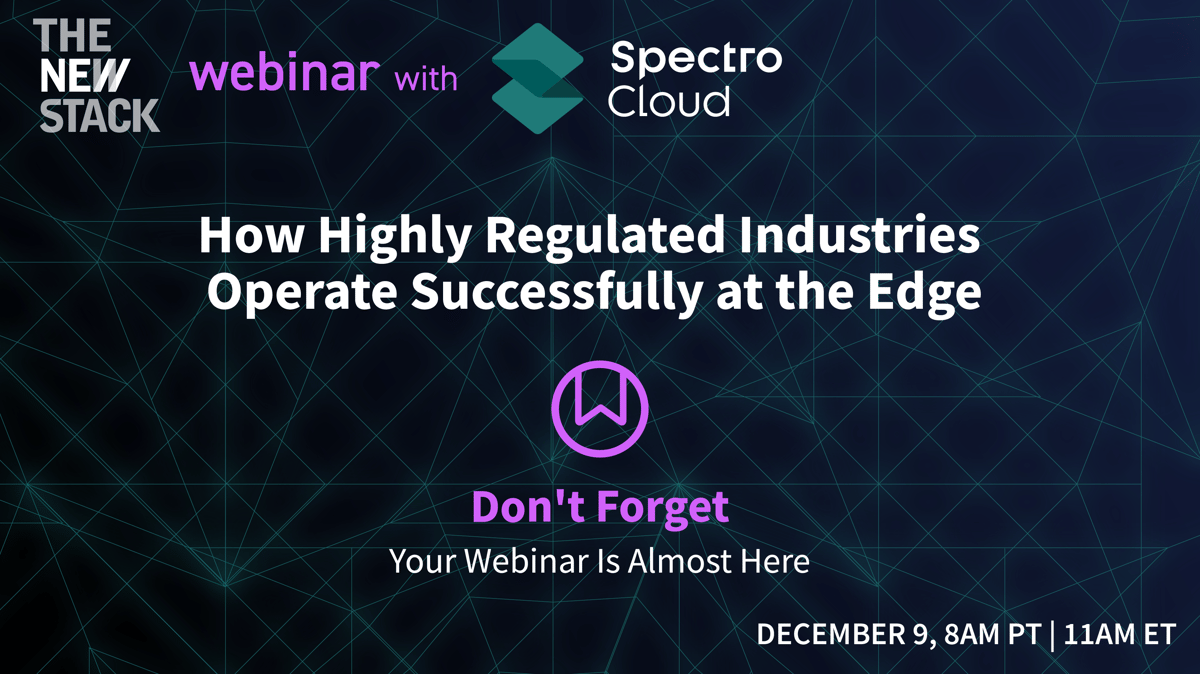 THE NEW STACK

webinar with

Spectro Cloud

How Highly Regulated Industries Operate Successfully at the Edge

Don't Forget

Your Webinar Is Almost Here

DECEMBER 9, 8AM PT | 11AM ET